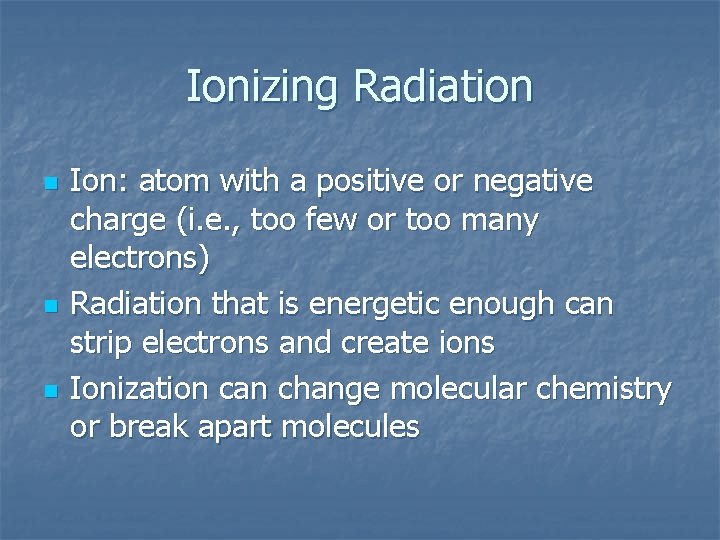 Ionizing Radiation

- Ion: atom with a positive or negative charge (i.e., too few or too many electrons)
- Radiation that is energetic enough can strip electrons and create ions
- Ionization can change molecular chemistry or break apart molecules